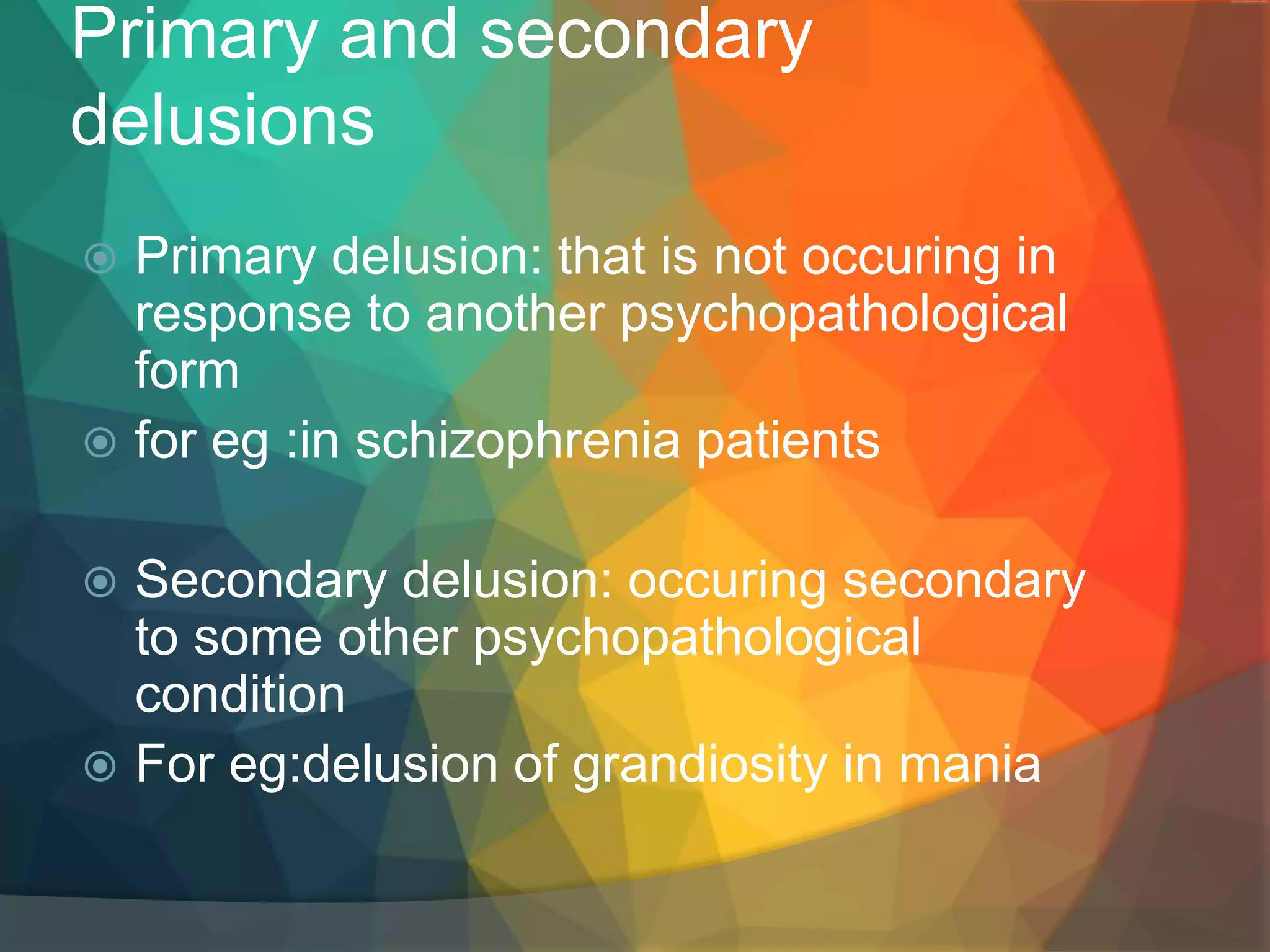 Primary and secondary delusions

Primary delusion: that is not occuring in response to another psychopathological form

for eg :in schizophrenia patients

Secondary delusion: occuring secondary to some other psychopathological condition

For eg:delusion of grandiosity in mania